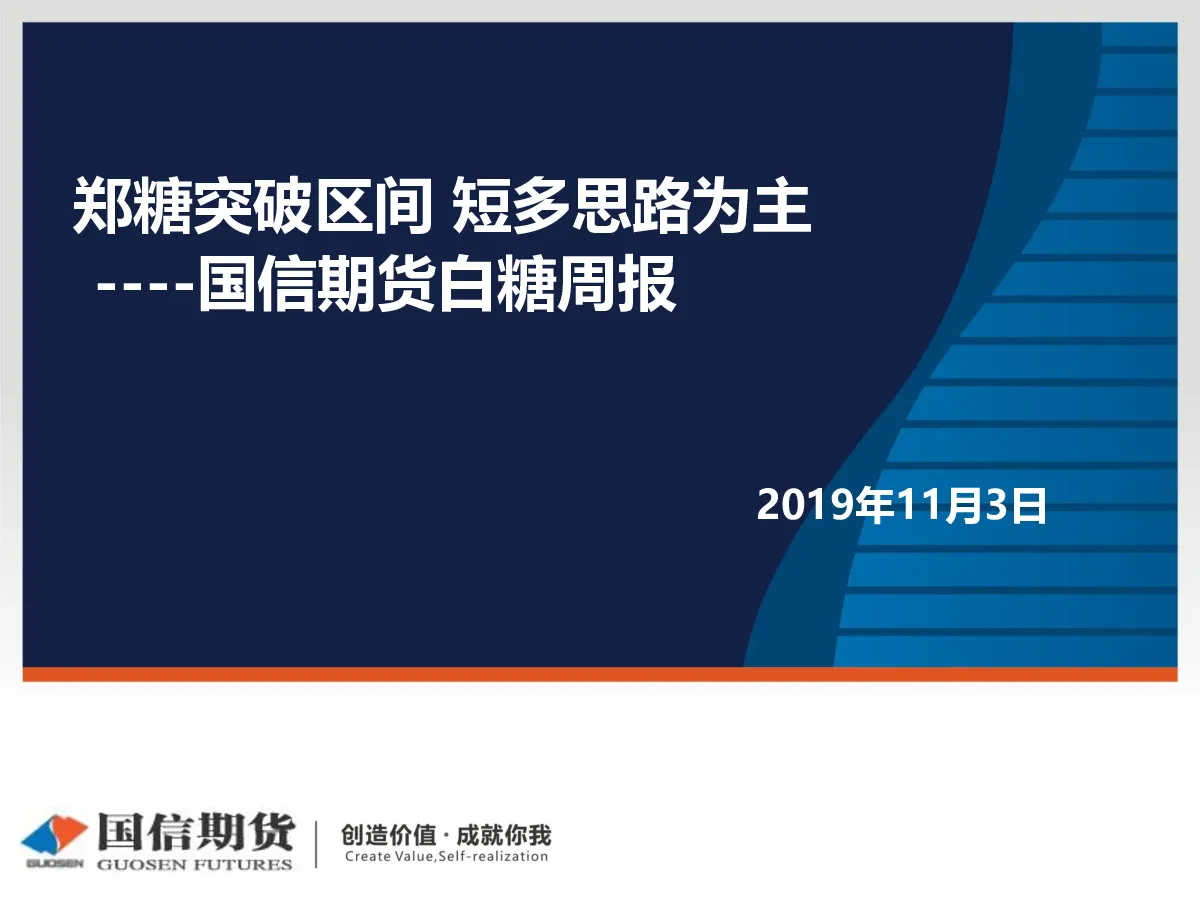 郑糖突破区间 短多思路为主
----国信期货白糖周报

2019年11月3日

GUOSEN 国信期货 GUOSEN FUTURES

创造价值 · 成就你我
Create Value,Self-realization